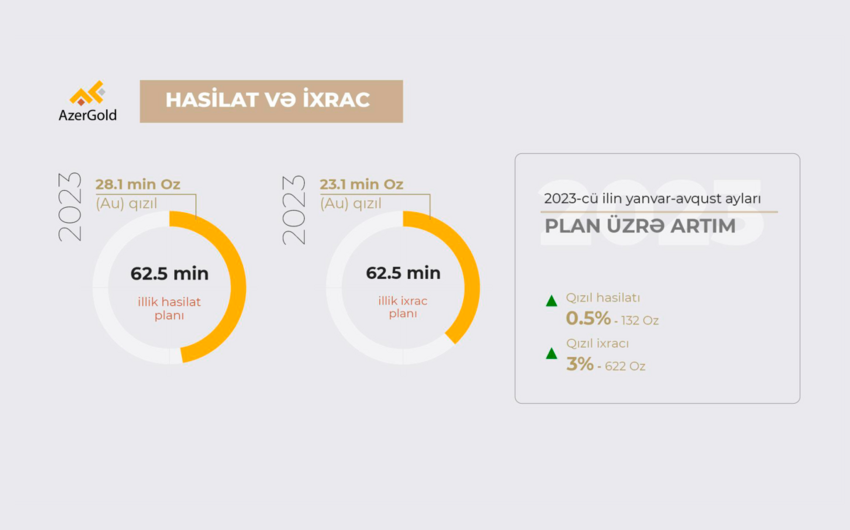 AzerGold

HASİLAT VƏ İXRAC

2023
28.1 min Oz
(Au) qızıl

62.5 min
illik hasilat planı

2023
23.1 min Oz
(Au) qızıl

62.5 min
illik ixrac planı

2023
2023-cü ilin yanvar-avqust ayları
PLAN ÜZRƏ ARTIM

Qızıl hasilatı
0.5% - 132 Oz

Qızıl ixracı
3% - 622 Oz